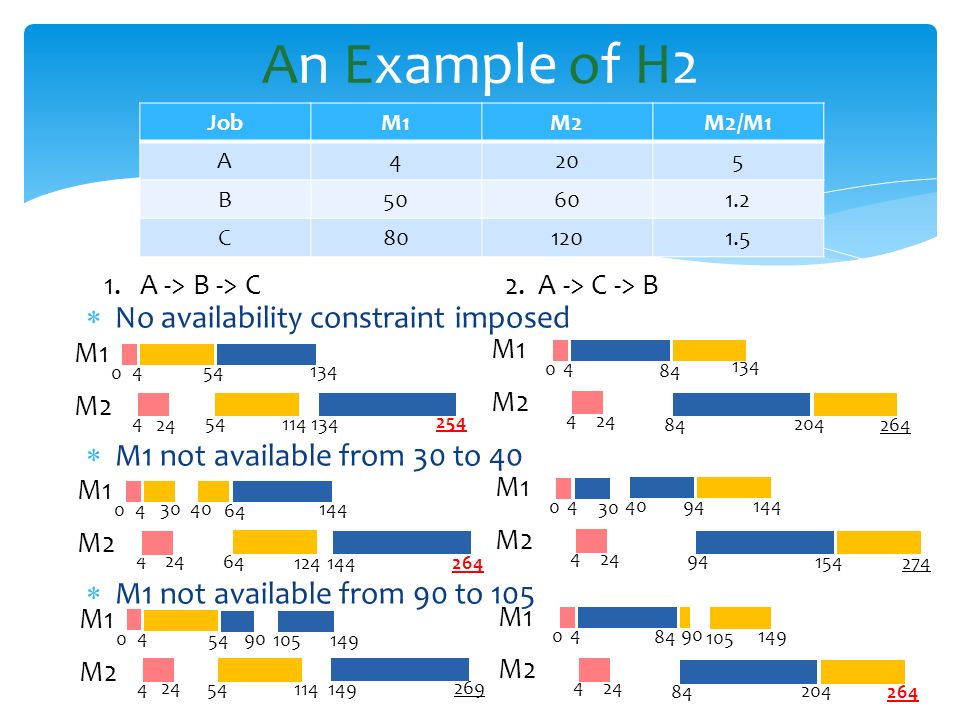 An Example of H2

| Job | M1 | M2 | M2/M1 |
|---|---|---|---|
| A | 4 | 20 | 5 |
| B | 50 | 60 | 1.2 |
| C | 80 | 120 | 1.5 |

1. A -> B -> C

2. A -> C -> B

* No availability constraint imposed

M1 0 4 54 134
M2 4 24 54 114 134 254

M1 0 4 84 134
M2 4 24 84 204 264

* M1 not available from 30 to 40

M1 0 4 30 40 64 144
M2 4 24 64 124 144 264

M1 0 4 30 40 94 144
M2 4 24 94 154 274

* M1 not available from 90 to 105

M1 0 4 54 90 105 149
M2 4 24 54 114 149 269

M1 0 4 84 90 105 149
M2 4 24 84 204 264